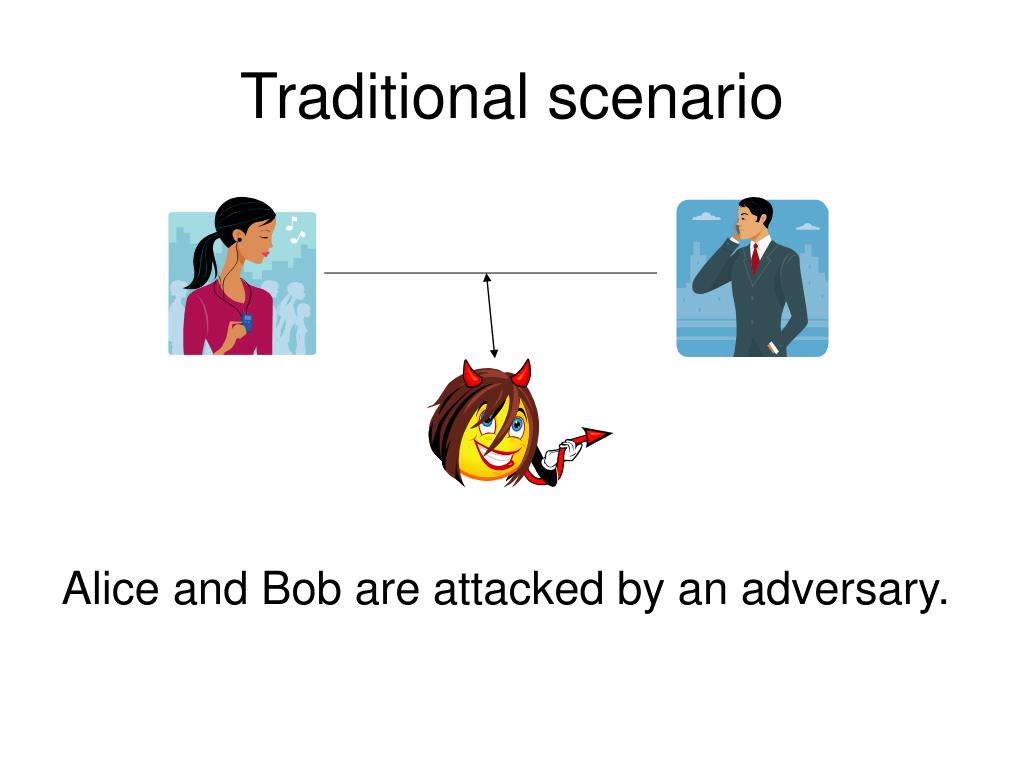 Traditional scenario

Alice and Bob are attacked by an adversary.